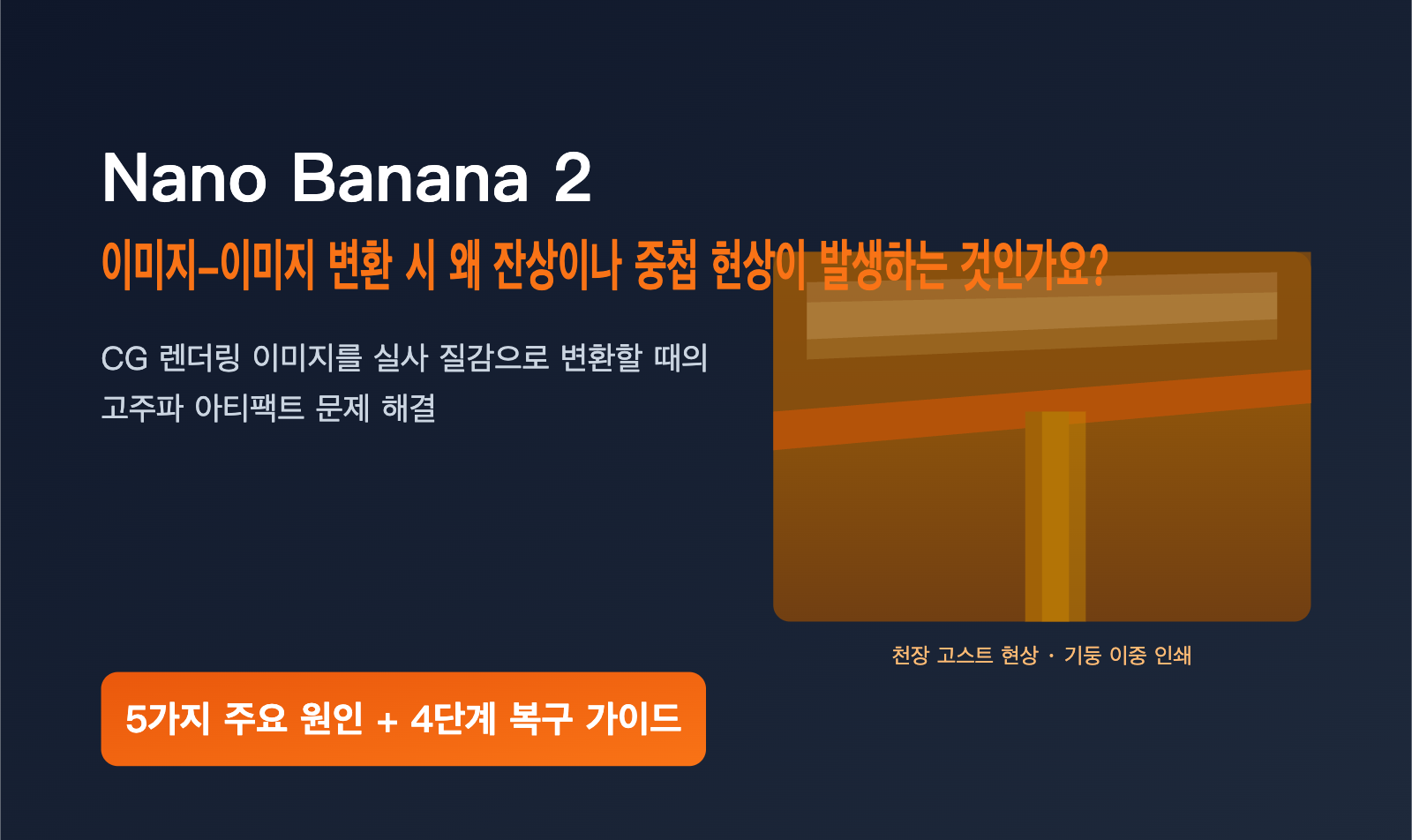 Nano Banana 2

이미지-이미지 변환 시 왜 잔상이나 중첩 현상이 발생하는 것인가요?

CG 렌더링 이미지를 실사 질감으로 변환할 때의 고주파 아티팩트 문제 해결

천장 고스트 현상 · 기둥 이중 인쇄

5가지 주요 원인 + 4단계 복구 가이드